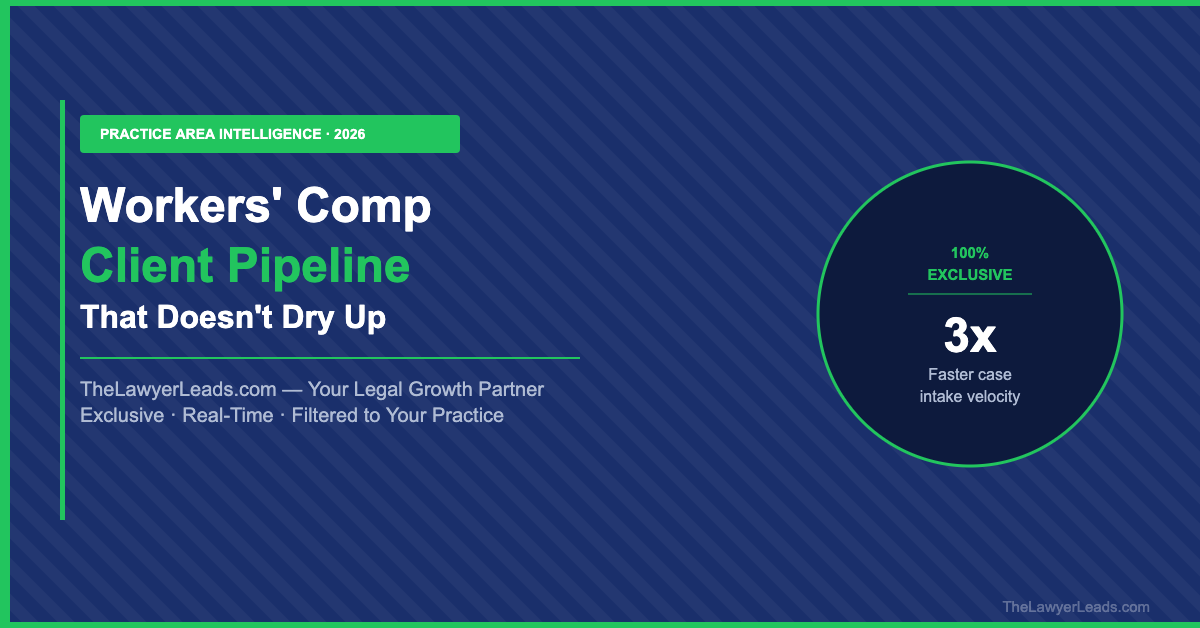 PRACTICE AREA INTELLIGENCE · 2026

Workers' Comp
Client Pipeline
That Doesn't Dry Up

TheLawyerLeads.com — Your Legal Growth Partner
Exclusive · Real-Time · Filtered to Your Practice

100%
EXCLUSIVE

3x
Faster case intake velocity

TheLawyerLeads.com